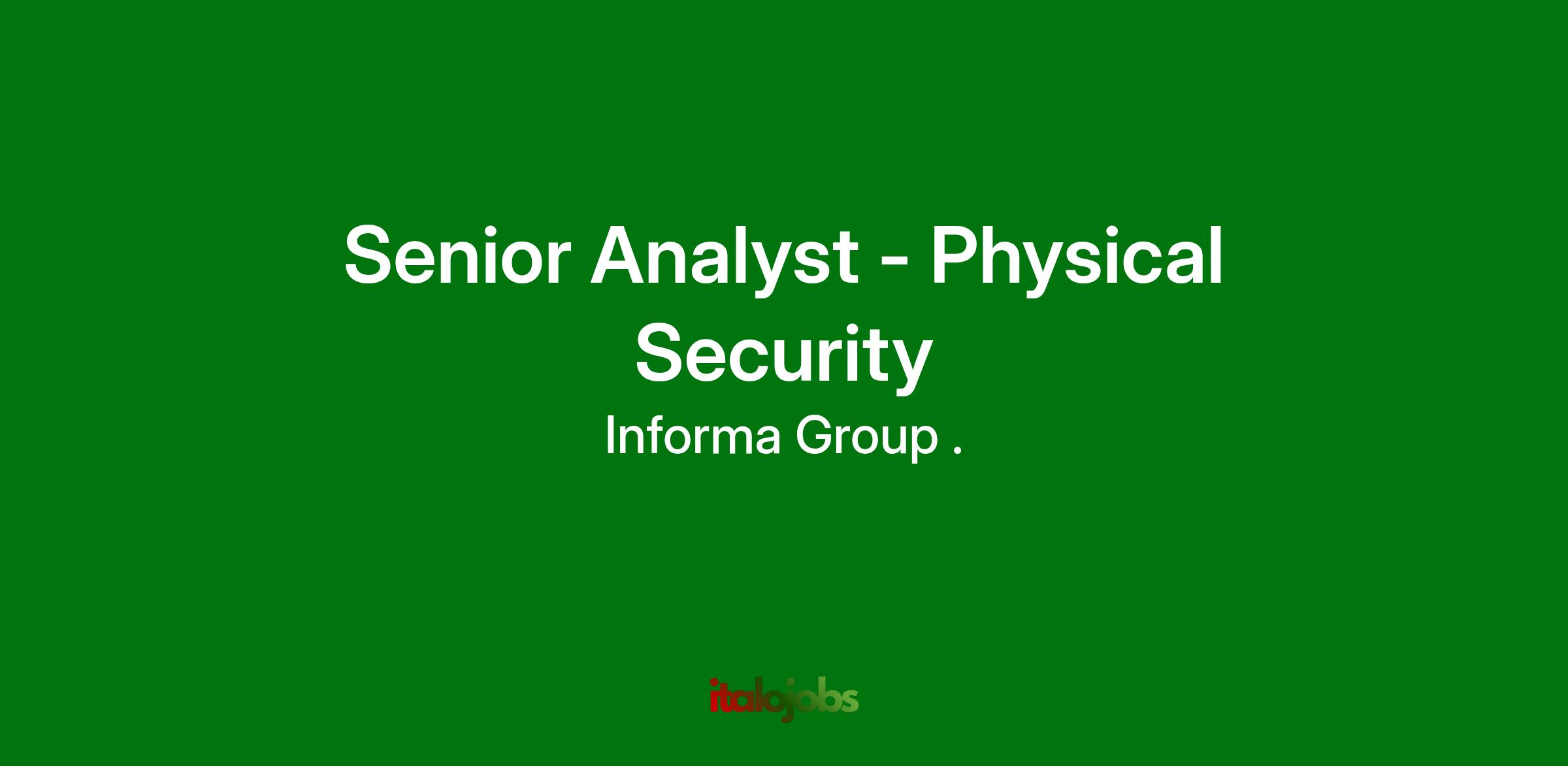 Senior Analyst - Physical Security

Informa Group .

italojobs